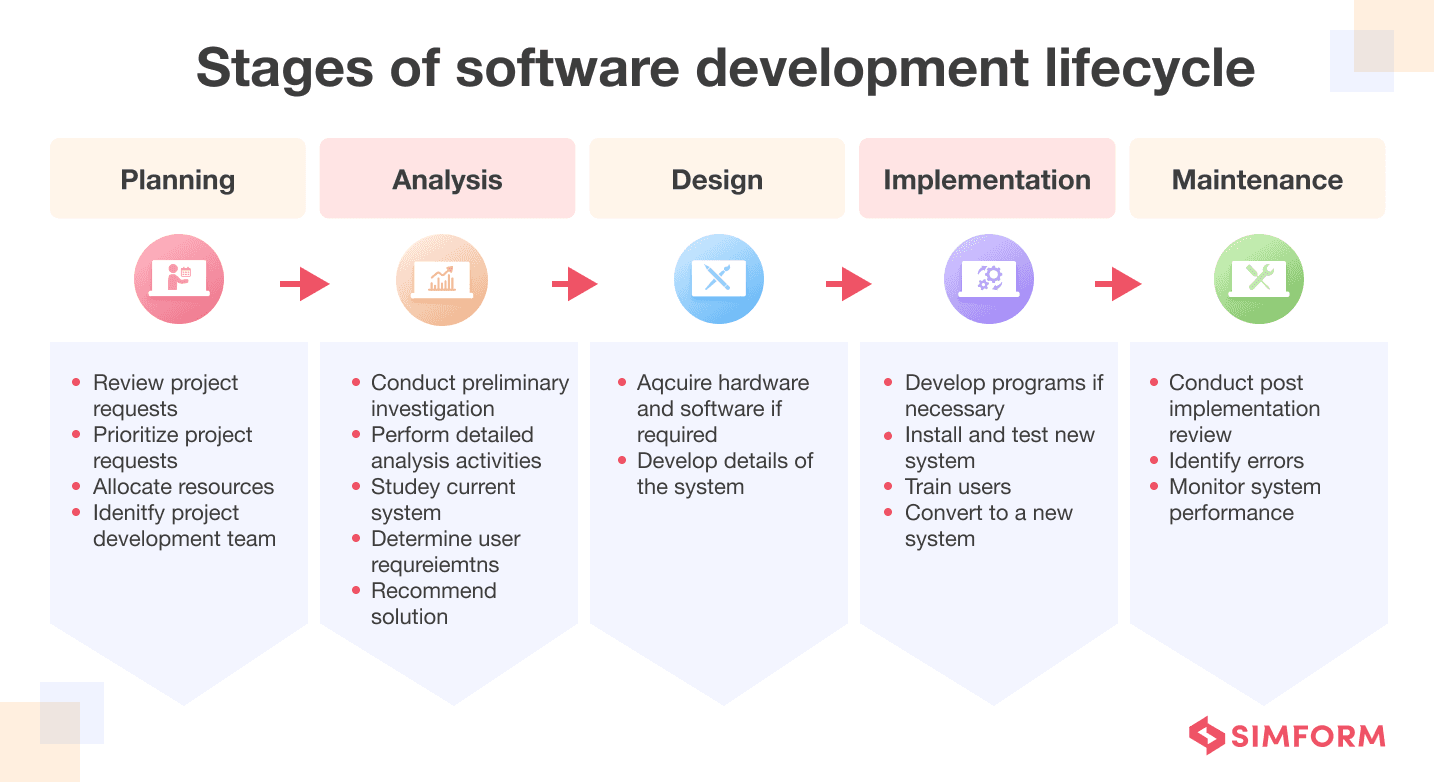 Stages of software development lifecycle

Planning

- Review project requests
- Prioritize project requests
- Allocate resources
- Idenitfy project development team

Analysis

- Conduct preliminary investigation
- Perform detailed analysis activities
- Studey current system
- Determine user requreiemtns
- Recommend solution

Design

- Aqcuire hardware and software if required
- Develop details of the system

Implementation

- Develop programs if necessary
- Install and test new system
- Train users
- Convert to a new system

Maintenance

- Conduct post implementation review
- Identify errors
- Monitor system performance

SIMFORM